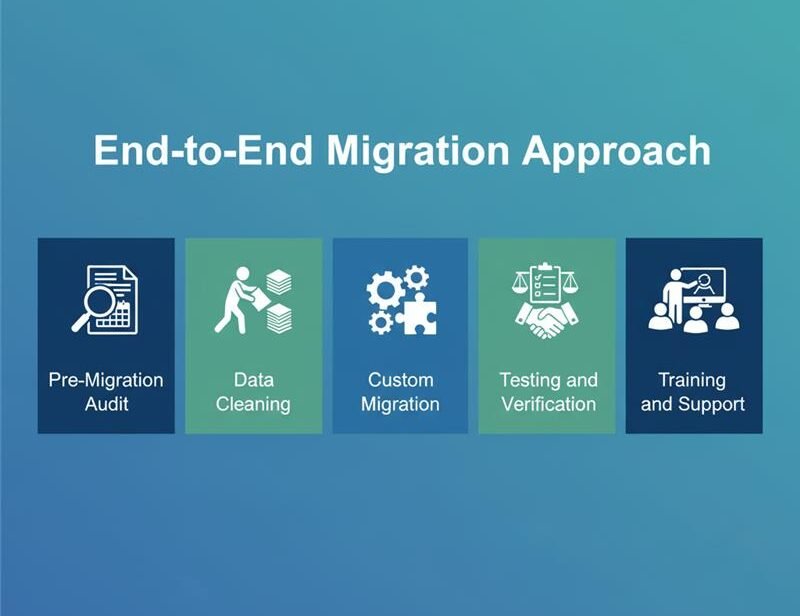 End-to-End Migration Approach

Pre-Migration Audit

Data Cleaning

Custom Migration

Testing and Verification

Training and Support